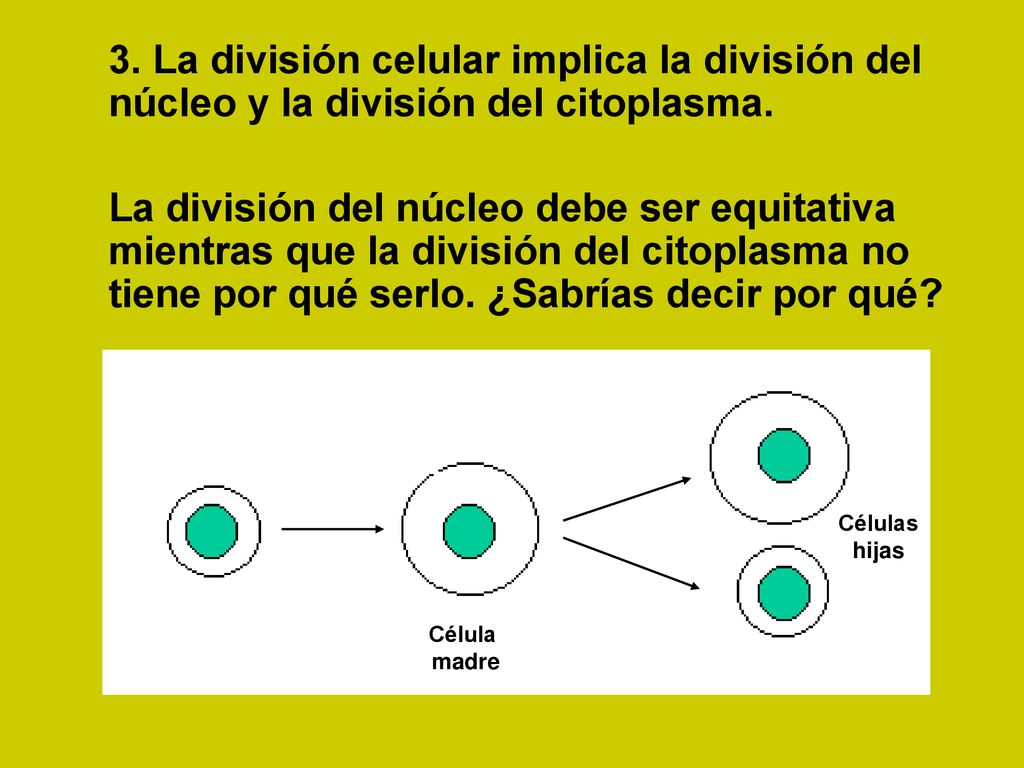 3. La división celular implica la división del núcleo y la división del citoplasma.

La división del núcleo debe ser equitativa mientras que la división del citoplasma no tiene por qué serlo. ¿Sabrías decir por qué?

Células hijas

Célula madre